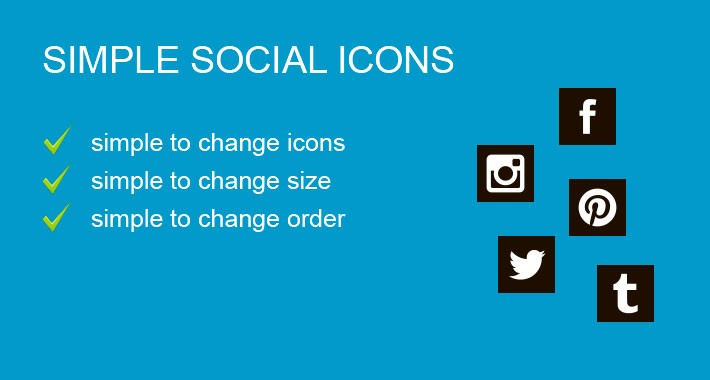 SIMPLE SOCIAL ICONS

simple to change icons
simple to change size
simple to change order

f

t